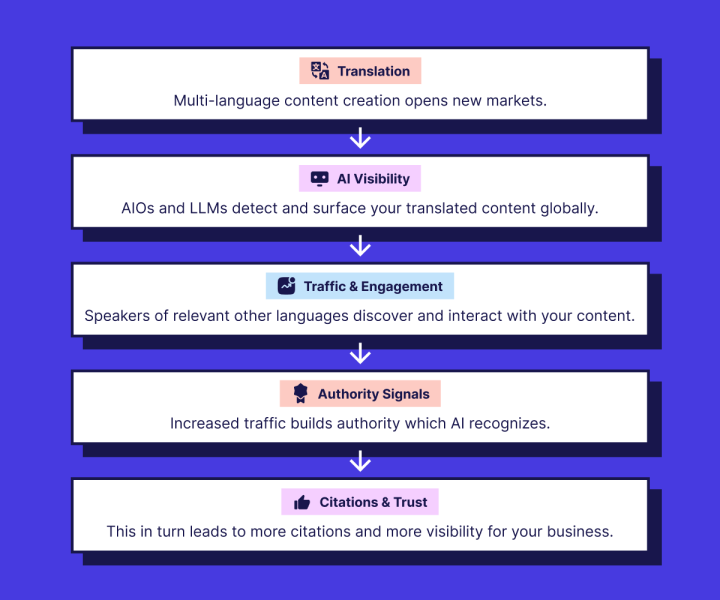 Translation

Multi-language content creation opens new markets.

AI Visibility

AIOs and LLMs detect and surface your translated content globally.

Traffic & Engagement

Speakers of relevant other languages discover and interact with your content.

Authority Signals

Increased traffic builds authority which AI recognizes.

Citations & Trust

This in turn leads to more citations and more visibility for your business.